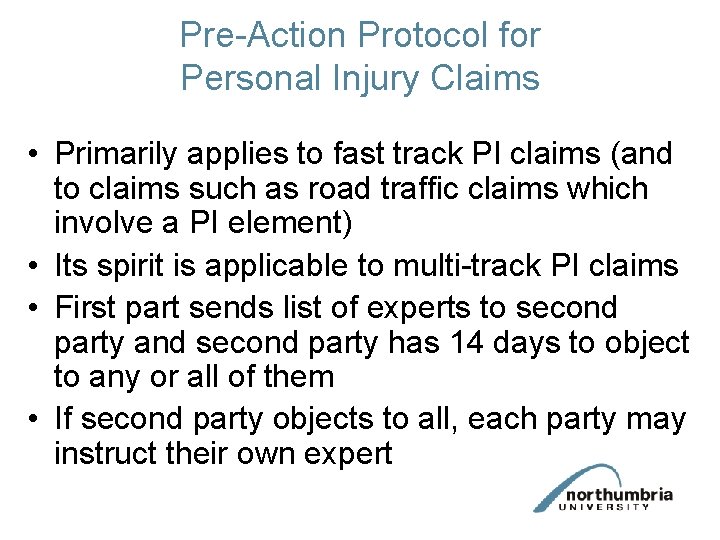 Pre-Action Protocol for Personal Injury Claims

• Primarily applies to fast track PI claims (and to claims such as road traffic claims which involve a PI element)
• Its spirit is applicable to multi-track PI claims
• First part sends list of experts to second party and second party has 14 days to object to any or all of them
• If second party objects to all, each party may instruct their own expert

northumbria UNIVERSITY